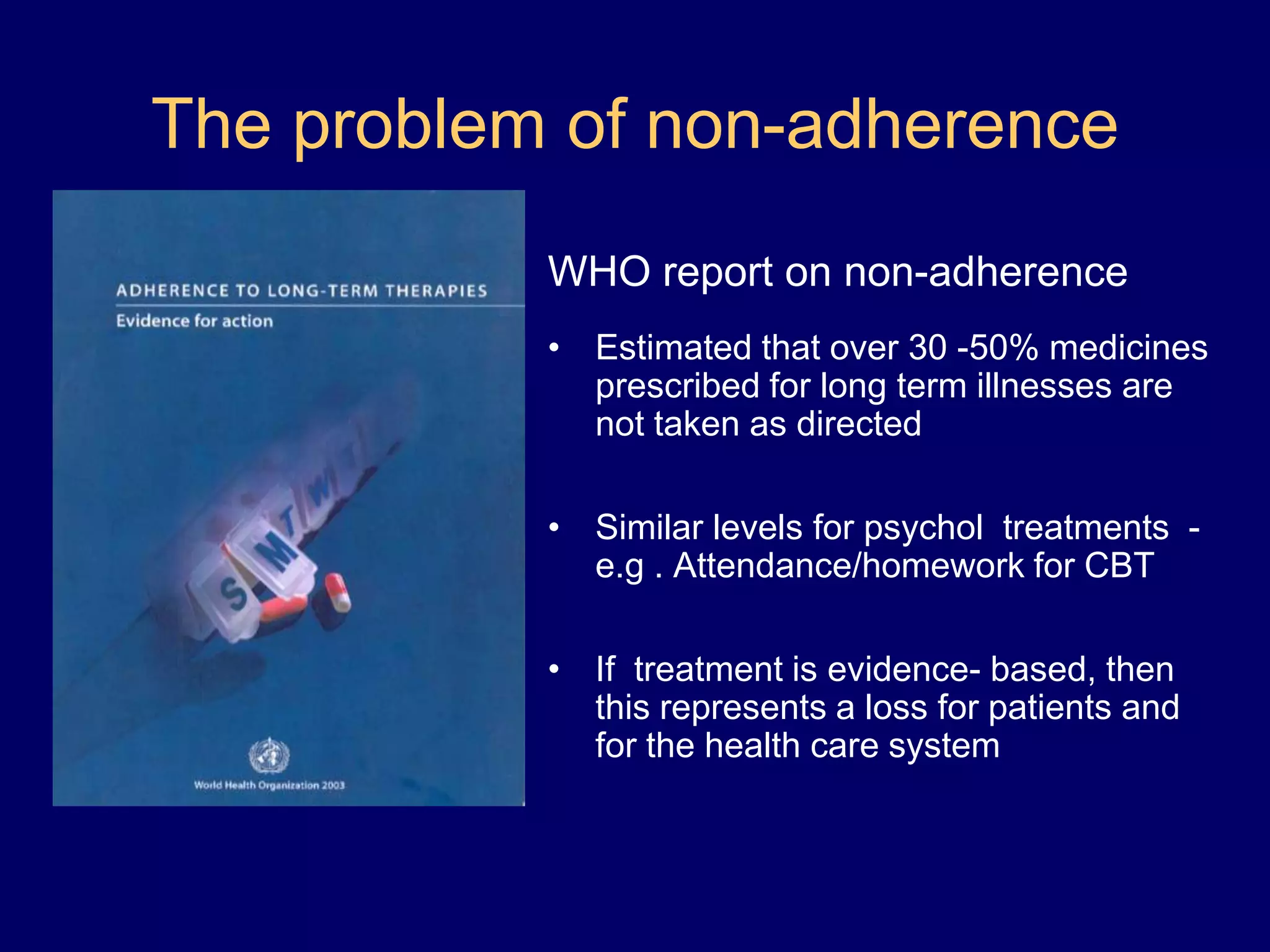 The problem of non-adherence

ADHERENCE TO LONG-TERM THERAPIES
Evidence for action

S M T W T

World Health Organization 2003

WHO report on non-adherence

• Estimated that over 30 -50% medicines prescribed for long term illnesses are not taken as directed

• Similar levels for psychol treatments - e.g . Attendance/homework for CBT

• If treatment is evidence- based, then this represents a loss for patients and for the health care system